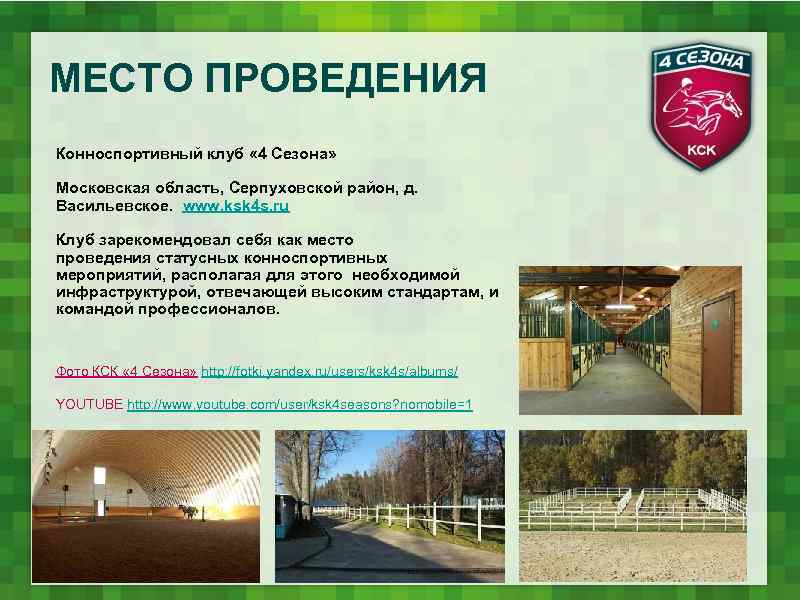 МЕСТО ПРОВЕДЕНИЯ

4 СЕЗОНА
КСК

Конноспортивный клуб «4 Сезона»

Московская область, Серпуховской район, д. Васильевское. www.ksk4s.ru

Клуб зарекомендовал себя как место проведения статусных конноспортивных мероприятий, располагая для этого необходимой инфраструктурой, отвечающей высоким стандартам, и командой профессионалов.

Фото КСК «4 Сезона» http://fotki.yandex.ru/users/ksk4s/albums/

YOUTUBE http://www.youtube.com/user/ksk4seasons?nomobile=1